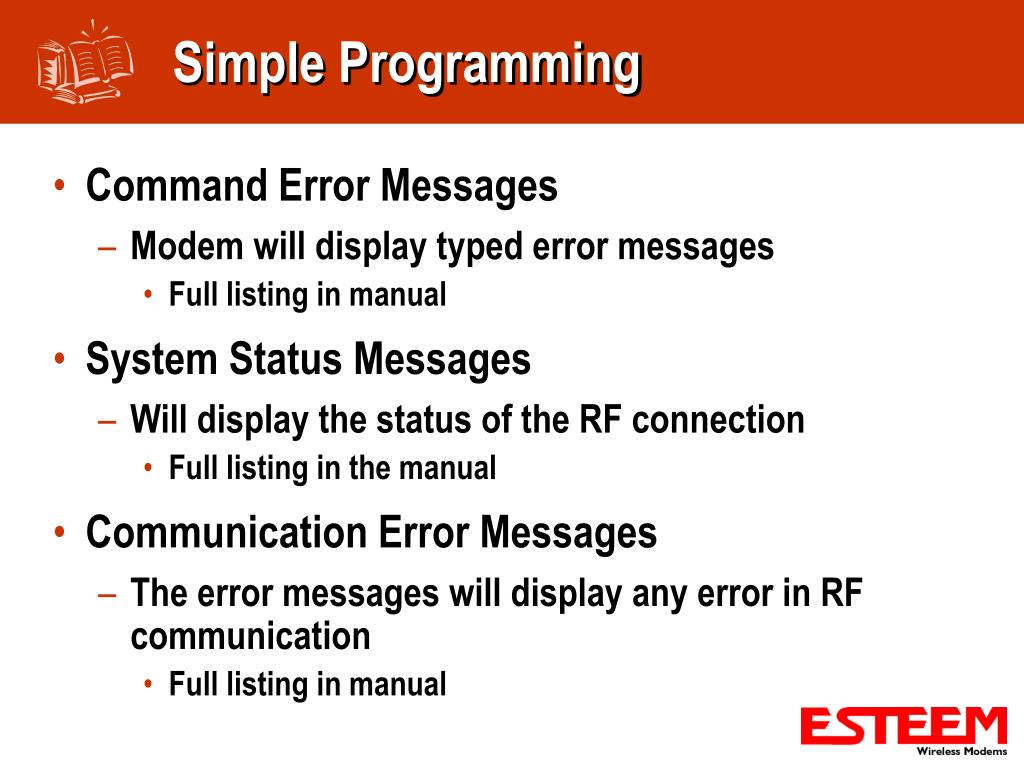 Simple Programming

• Command Error Messages
– Modem will display typed error messages
• Full listing in manual

• System Status Messages
– Will display the status of the RF connection
• Full listing in the manual

• Communication Error Messages
– The error messages will display any error in RF communication
• Full listing in manual

ESTEEM
Wireless Modems